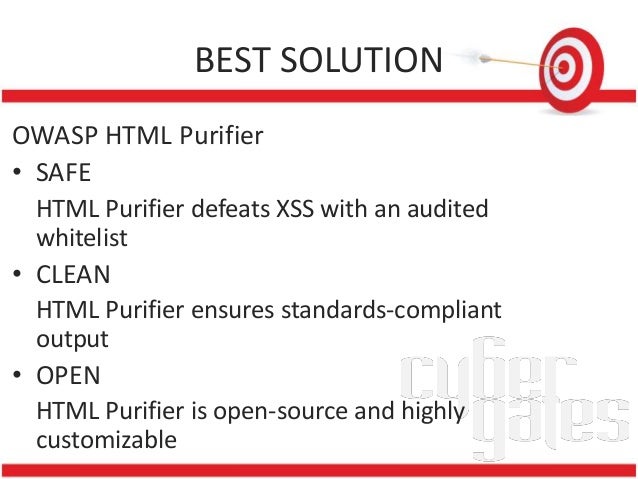 BEST SOLUTION

OWASP HTML Purifier

• SAFE

HTML Purifier defeats XSS with an audited whitelist

• CLEAN

HTML Purifier ensures standards-compliant output

• OPEN

HTML Purifier is open-source and highly customizable

cyber gates